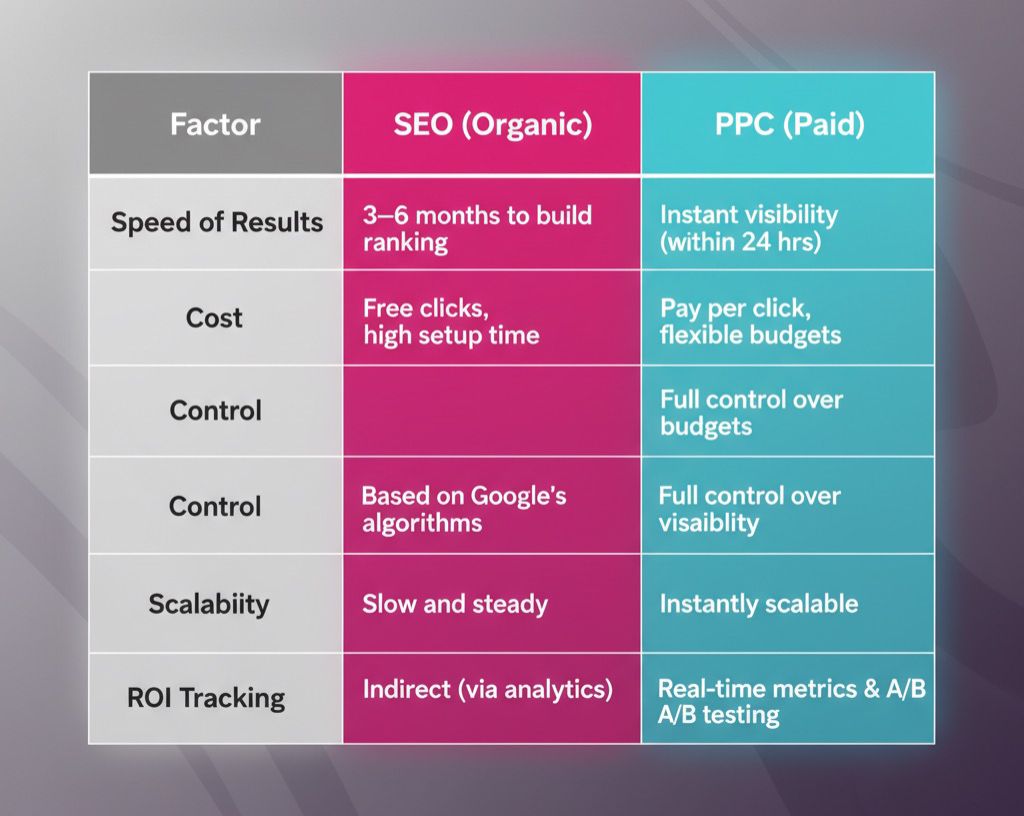 | Factor | SEO (Organic) | PPC (Paid) |
|---|---|---|
| Speed of Results | 3–6 months to build ranking | Instant visibility (within 24 hrs) |
| Cost | Free clicks, high setup time | Pay per click, flexible budgets |
| Control | | Full control over budgets |
| Control | Based on Google's algorithms | Full control over visaiblity |
| Scalabiity | Slow and steady | Instantly scalable |
| ROI Tracking | Indirect (via analytics) | Real-time metrics & A/B A/B testing |